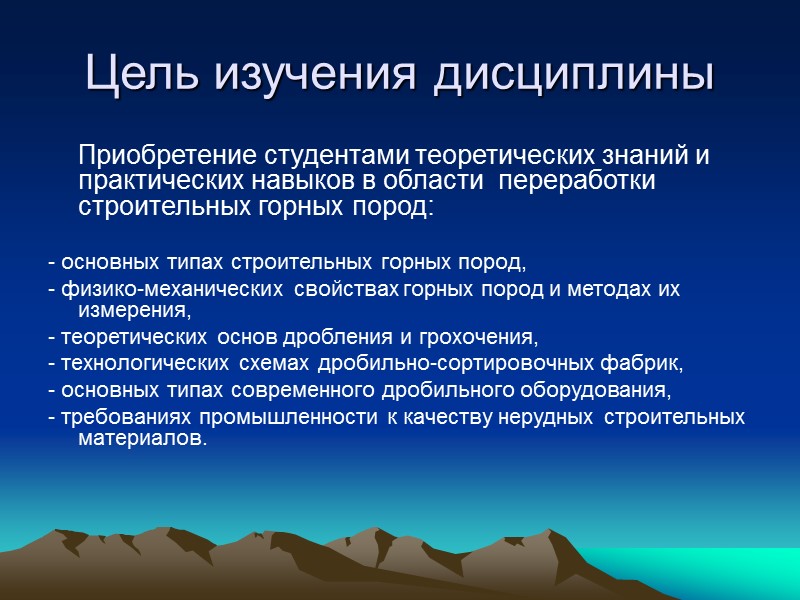 Цель изучения дисциплины

Приобретение студентами теоретических знаний и практических навыков в области переработки строительных горных пород:

- основных типах строительных горных пород,

- физико-механических свойствах горных пород и методах их измерения,

- теоретических основ дробления и грохочения,

- технологических схемах дробильно-сортировочных фабрик,

- основных типах современного дробильного оборудования,

- требованиях промышленности к качеству нерудных строительных материалов.